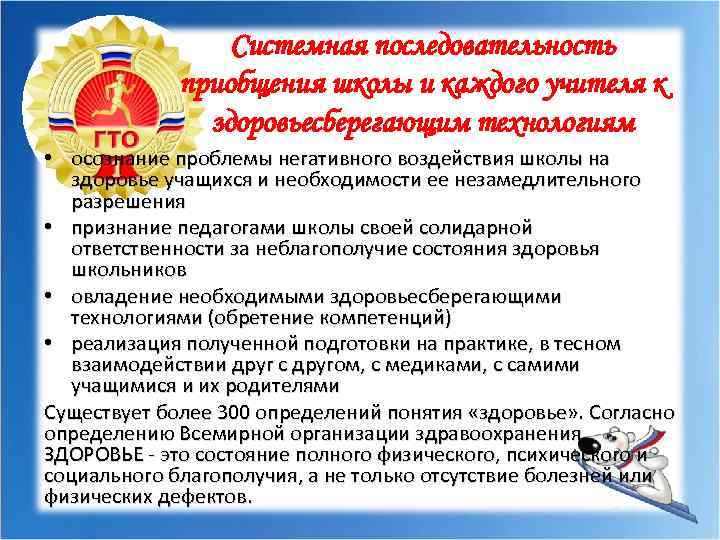 ГТО

Системная последовательность приобщения школы и каждого учителя к здоровьесберегающим технологиям

• осознание проблемы негативного воздействия школы на здоровье учащихся и необходимости ее незамедлительного разрешения
• признание педагогами школы своей солидарной ответственности за неблагополучие состояния здоровья школьников
• овладение необходимыми здоровьесберегающими технологиями (обретение компетенций)
• реализация полученной подготовки на практике, в тесном взаимодействии друг с другом, с медиками, с самими учащимися и их родителями

Существует более 300 определений понятия «здоровье». Согласно определению Всемирной организации здравоохранения ЗДОРОВЬЕ - это состояние полного физического, психического и социального благополучия, а не только отсутствие болезней или физических дефектов.